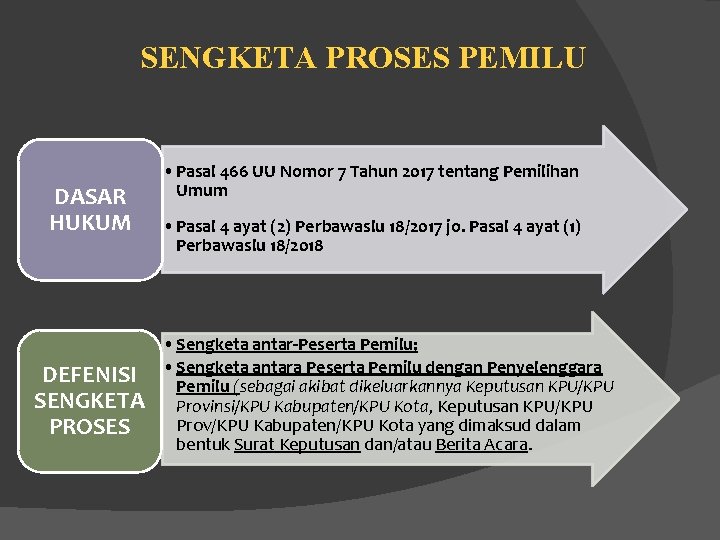 SENGKETA PROSES PEMILU

DASAR HUKUM

• Pasal 466 UU Nomor 7 Tahun 2017 tentang Pemilihan Umum

• Pasal 4 ayat (2) Perbawaslu 18/2017 jo. Pasal 4 ayat (1) Perbawaslu 18/2018

DEFENISI SENGKETA PROSES

• Sengketa antar-Peserta Pemilu;

• Sengketa antara Peserta Pemilu dengan Penyelenggara Pemilu (sebagai akibat dikeluarkannya Keputusan KPU/KPU Provinsi/KPU Kabupaten/KPU Kota, Keputusan KPU/KPU Prov/KPU Kabupaten/KPU Kota yang dimaksud dalam bentuk Surat Keputusan dan/atau Berita Acara.